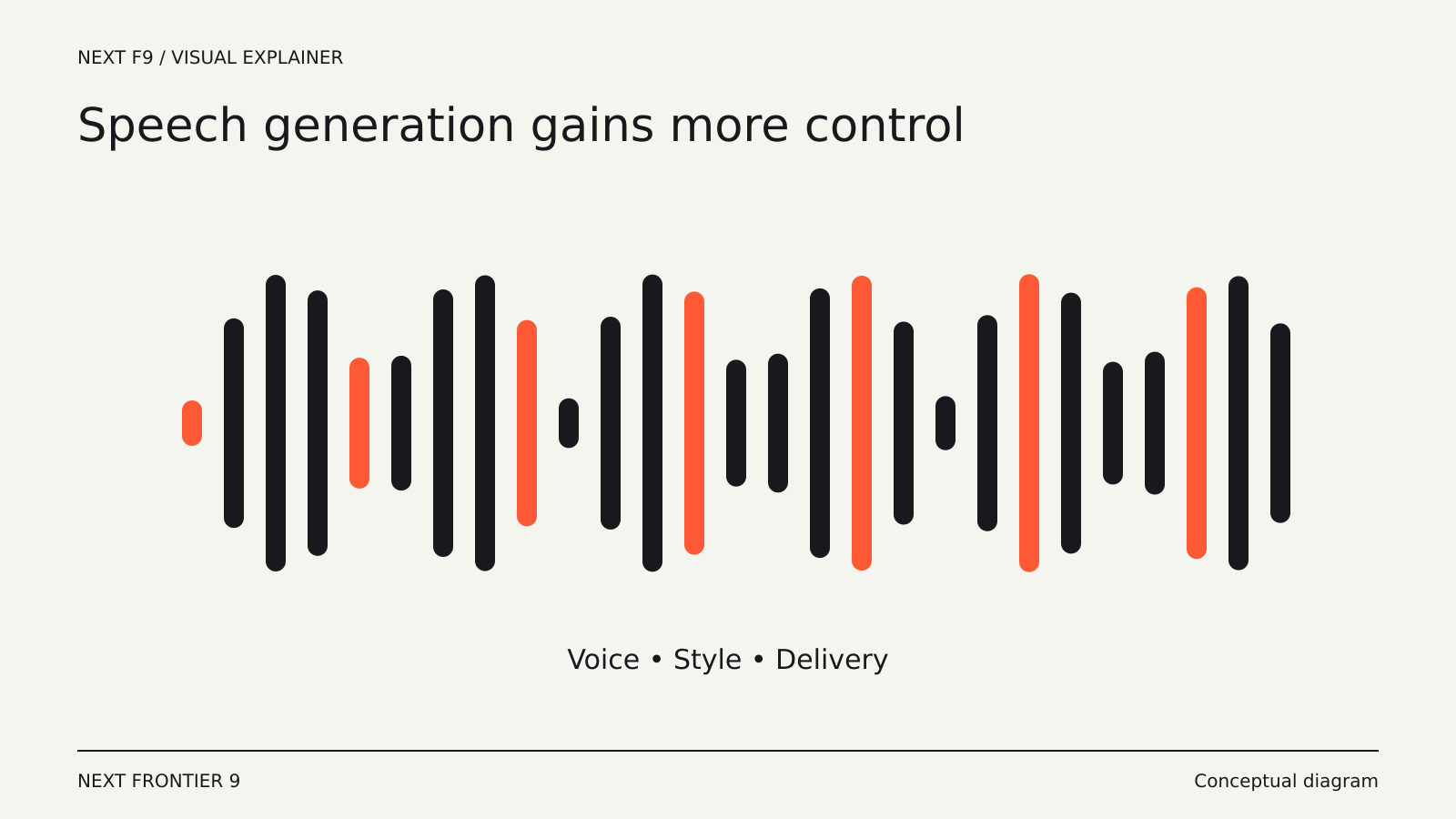 NEXT F9 / VISUAL EXPLAINER

Speech generation gains more control

Voice • Style • Delivery

NEXT FRONTIER 9

Conceptual diagram